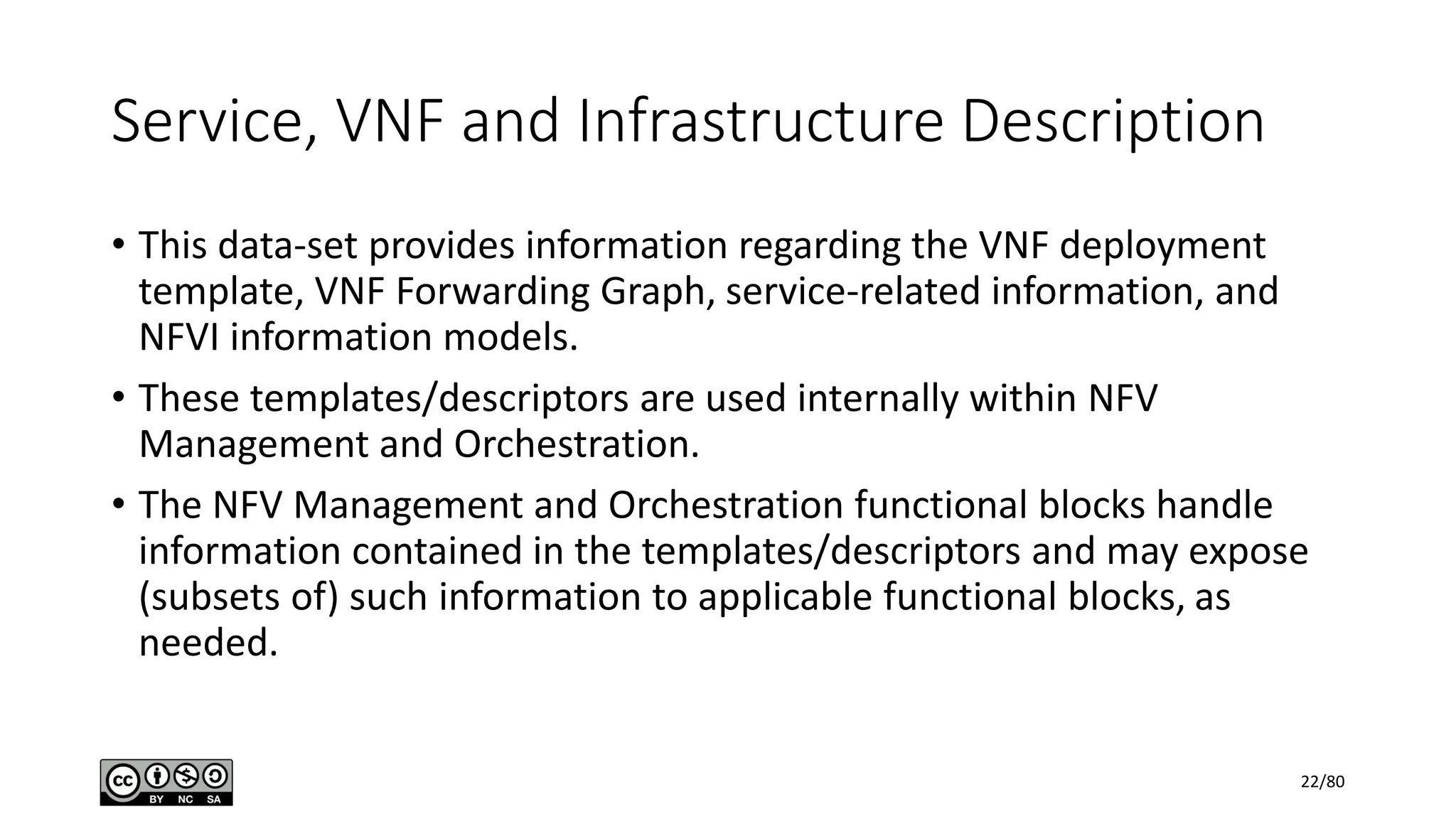 Service, VNF and Infrastructure Description

• This data-set provides information regarding the VNF deployment template, VNF Forwarding Graph, service-related information, and NFVI information models.

• These templates/descriptors are used internally within NFV Management and Orchestration.

• The NFV Management and Orchestration functional blocks handle information contained in the templates/descriptors and may expose (subsets of) such information to applicable functional blocks, as needed.

cc BY NC SA

22/80